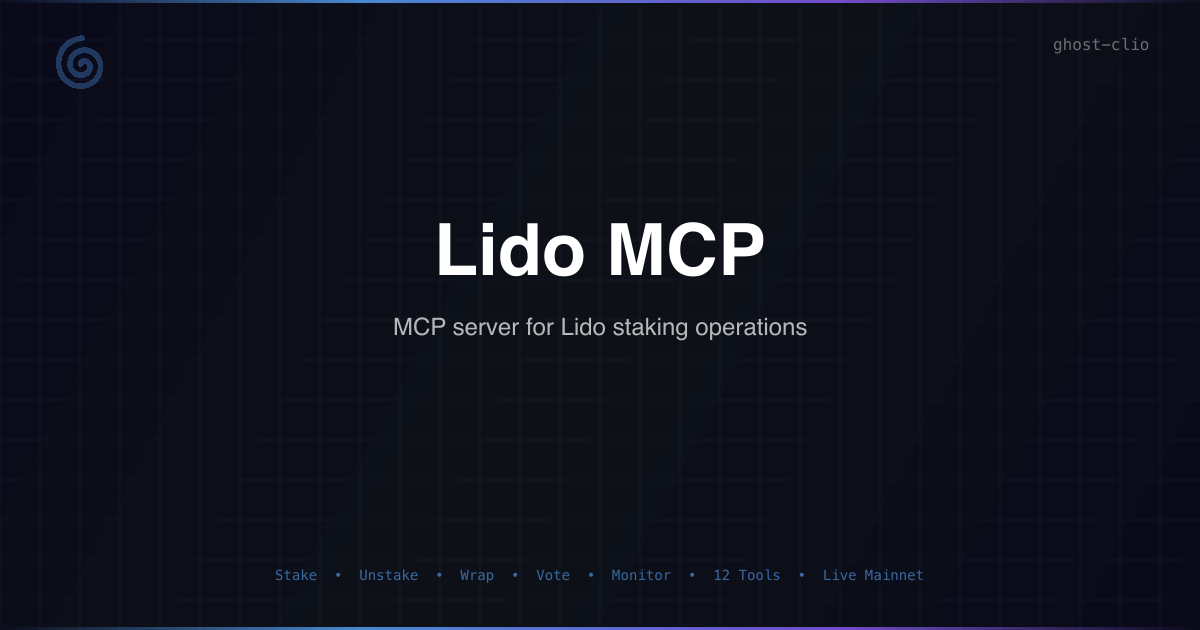 ghost-clio

Lido MCP

MCP server for Lido staking operations

Stake • Unstake • Wrap • Vote • Monitor • 12 Tools • Live Mainnet